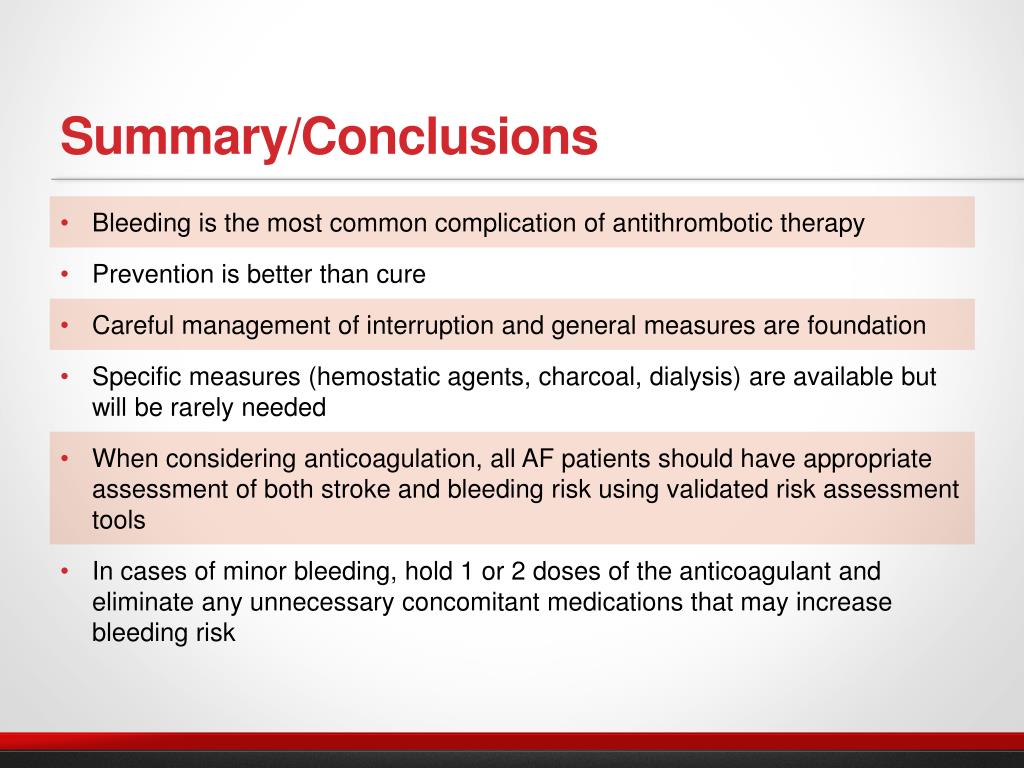 Summary/Conclusions

• Bleeding is the most common complication of antithrombotic therapy

• Prevention is better than cure

• Careful management of interruption and general measures are foundation

• Specific measures (hemostatic agents, charcoal, dialysis) are available but will be rarely needed

• When considering anticoagulation, all AF patients should have appropriate assessment of both stroke and bleeding risk using validated risk assessment tools

• In cases of minor bleeding, hold 1 or 2 doses of the anticoagulant and eliminate any unnecessary concomitant medications that may increase bleeding risk